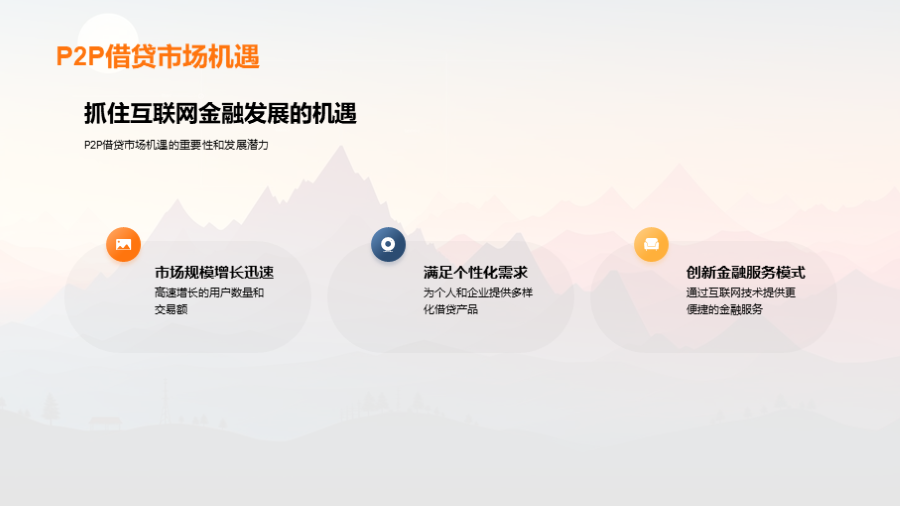 P2P借贷市场机遇

抓住互联网金融发展的机遇

P2P借贷市场机遇的重要性和发展潜力

市场规模增长迅速

高速增长的用户数量和交易额

满足个性化需求

为个人和企业提供多样化借贷产品

创新金融服务模式

通过互联网技术提供更便捷的金融服务